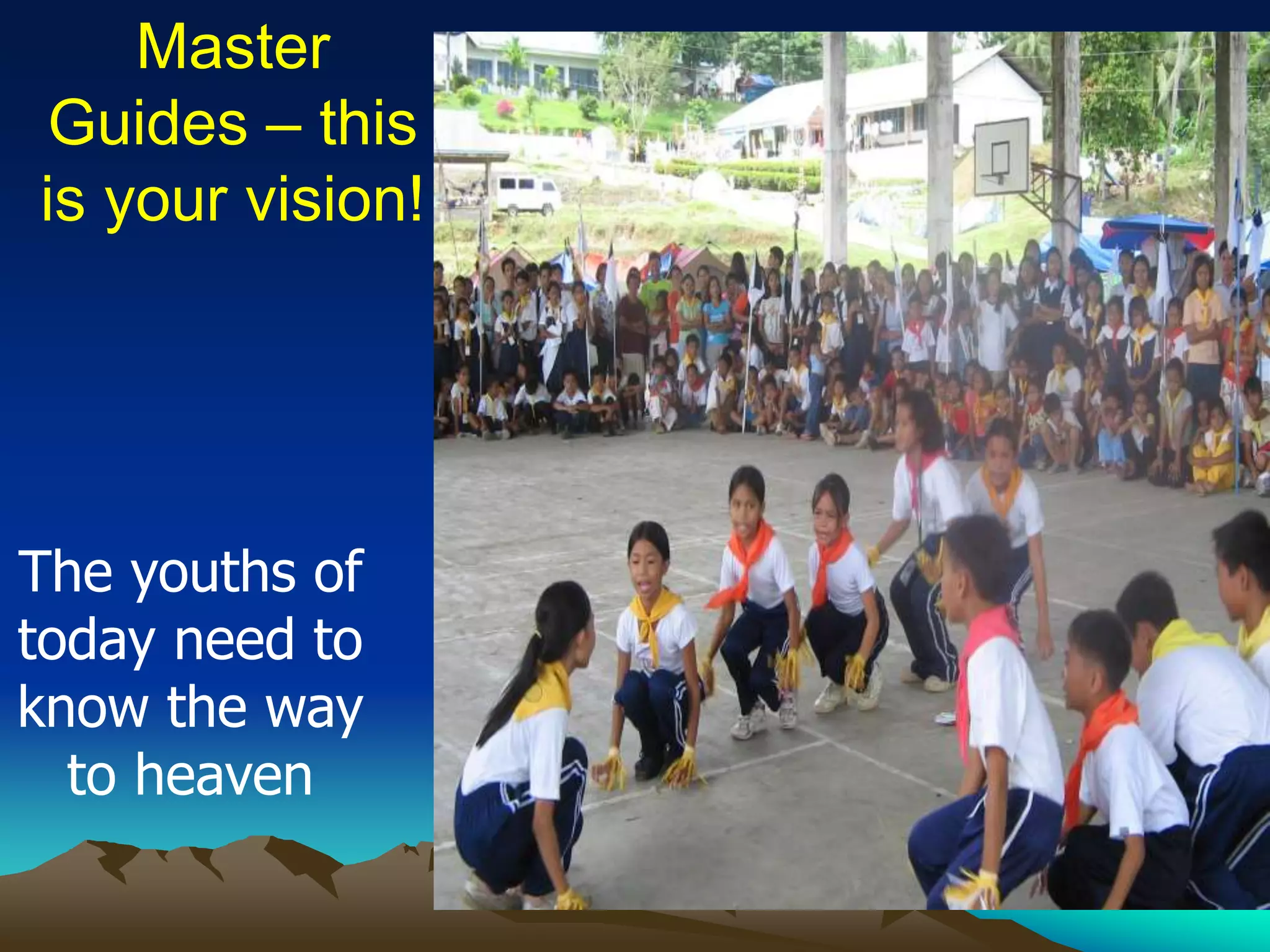 Master Guides – this is your vision!

The youths of today need to know the way to heaven